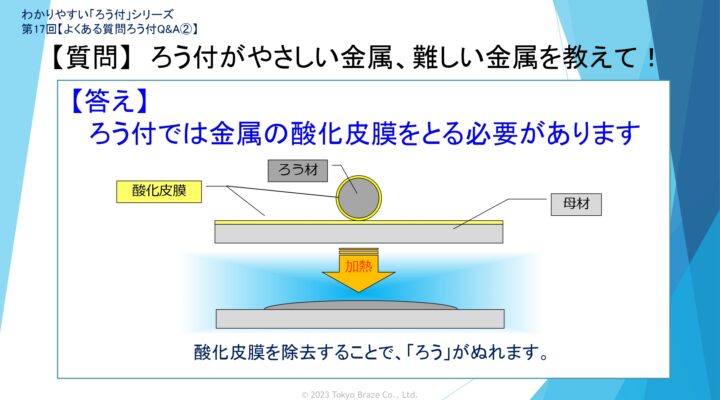 わかりやすい「ろう付」シリーズ
第17回【よくある質問ろう付Q&A②】

【質問】 ろう付がやさしい金属、難しい金属を教えて！

【答え】
ろう付では金属の酸化皮膜をとる必要があります

ろう材

酸化皮膜

母材

加熱

酸化皮膜を除去することで、「ろう」がぬれます。

© 2023 Tokyo Braze Co., Ltd.